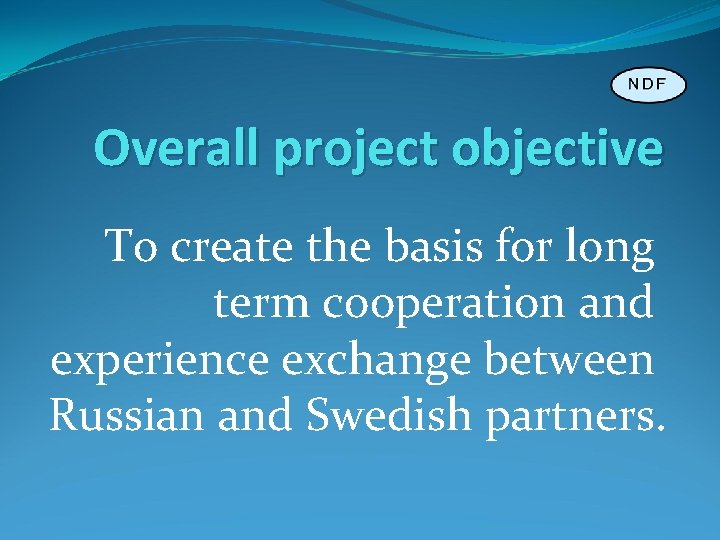 NDF

Overall project objective

To create the basis for long term cooperation and experience exchange between Russian and Swedish partners.